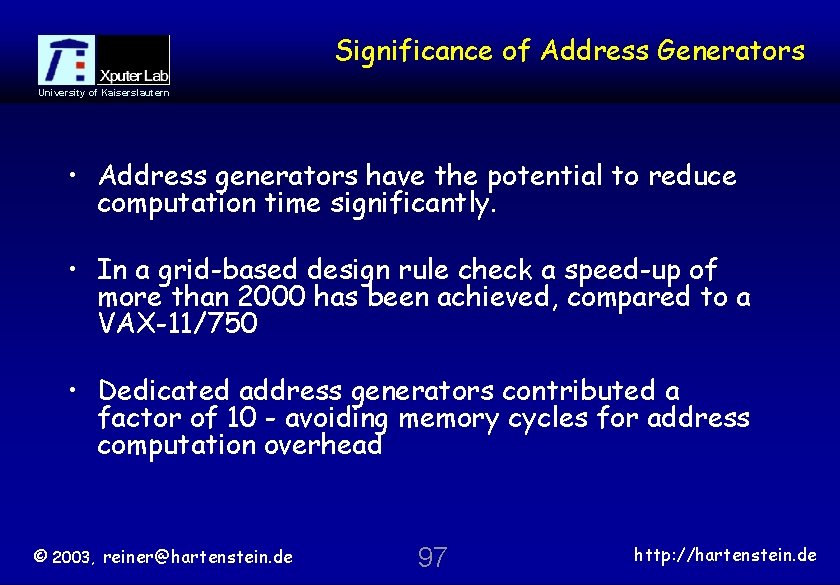 Xputer Lab
University of Kaiserslautern

Significance of Address Generators

• Address generators have the potential to reduce computation time significantly.

• In a grid-based design rule check a speed-up of more than 2000 has been achieved, compared to a VAX-11/750

• Dedicated address generators contributed a factor of 10 - avoiding memory cycles for address computation overhead

© 2003, reiner@hartenstein.de

97

http://hartenstein.de